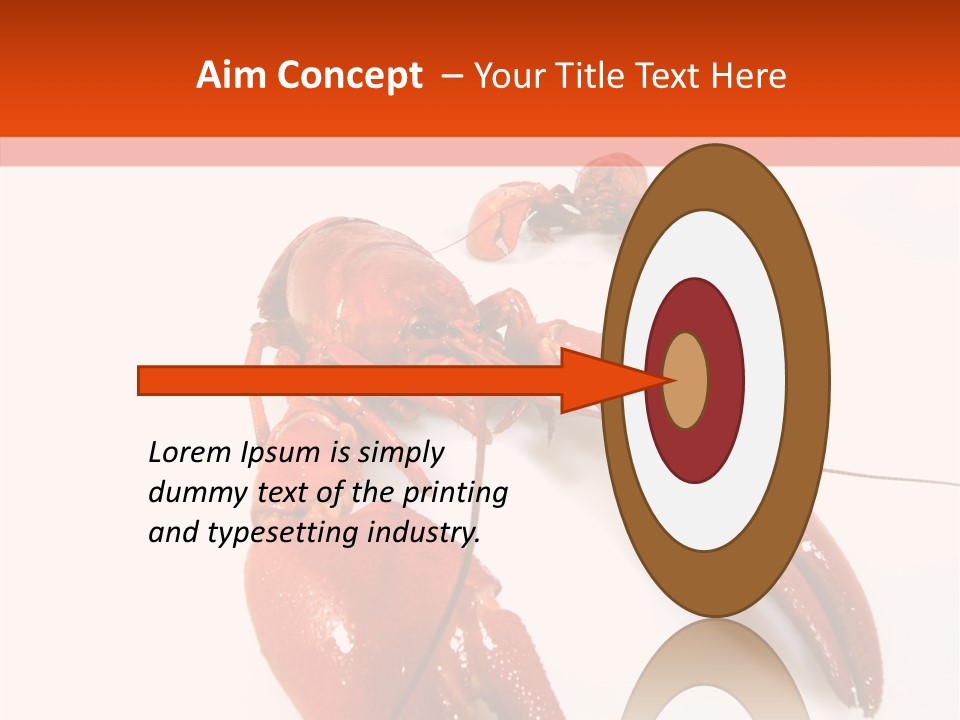 Aim Concept – Your Title Text Here

Lorem Ipsum is simply dummy text of the printing and typesetting industry.